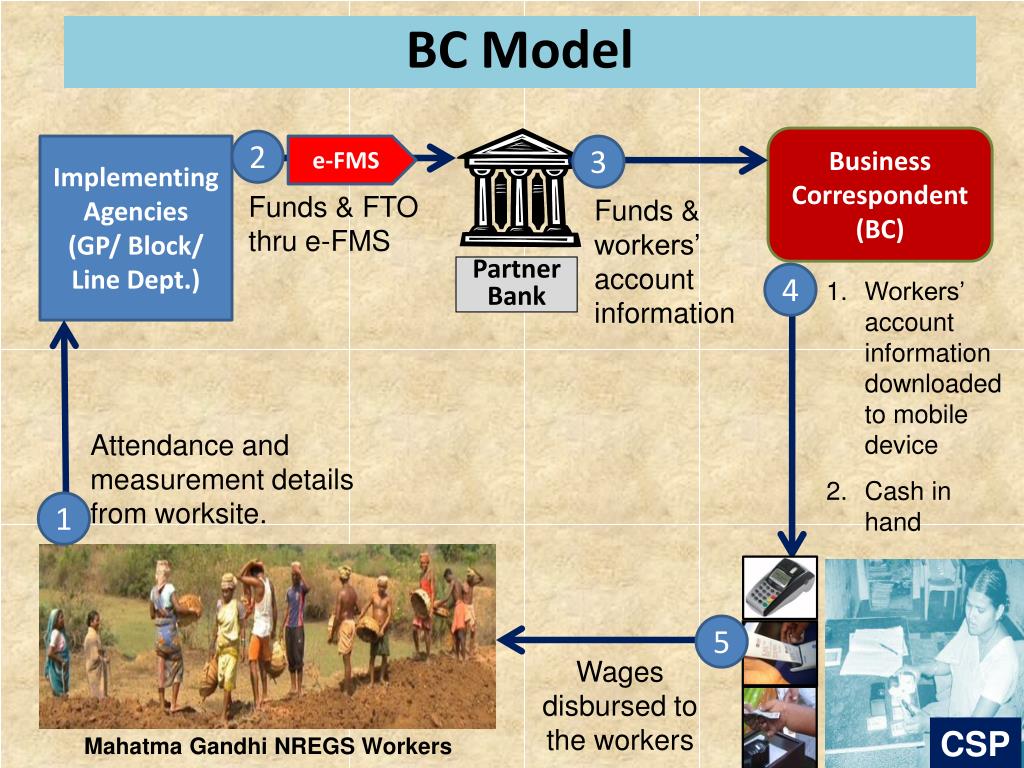 BC Model

Implementing Agencies (GP/ Block/ Line Dept.)

2

e-FMS

Funds & FTO thru e-FMS

Partner Bank

3

Funds & workers' account information

Business Correspondent (BC)

4

1. Workers' account information downloaded to mobile device
2. Cash in hand

Attendance and measurement details from worksite.

1

5

Wages disbursed to the workers

Mahatma Gandhi NREGS Workers

CSP